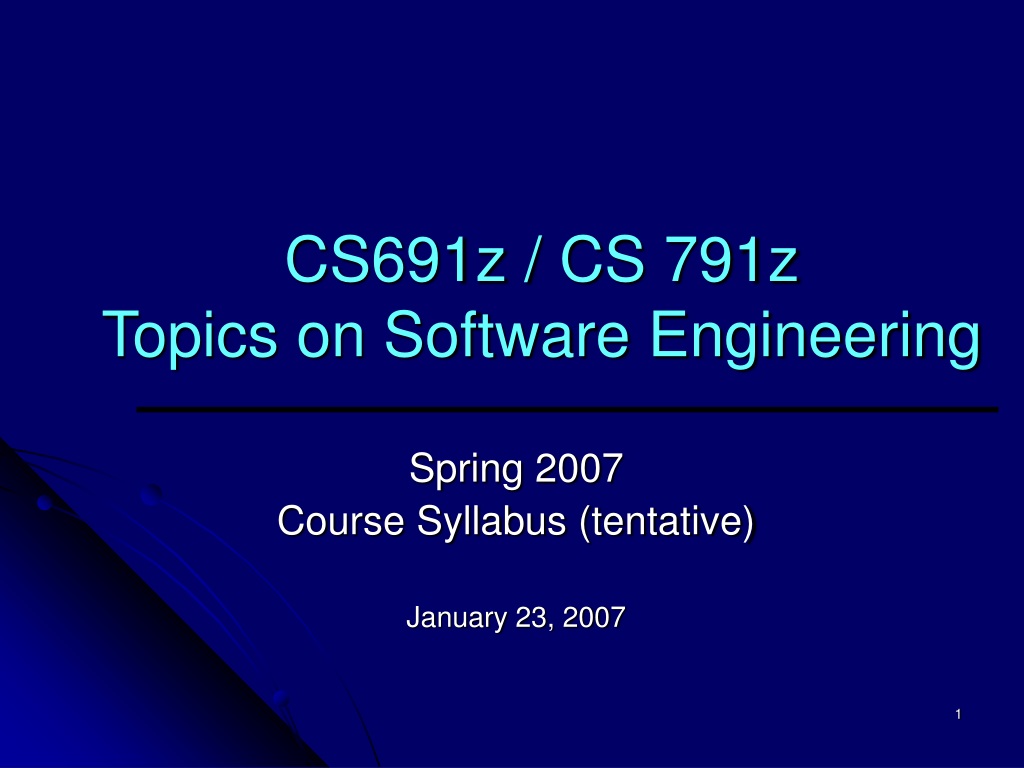 CS691z / CS 791z
Topics on Software Engineering

Spring 2007
Course Syllabus (tentative)

January 23, 2007

1